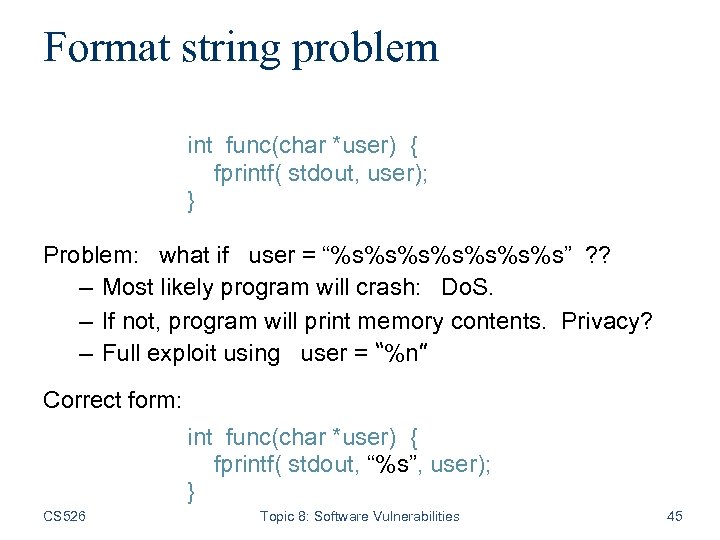 Format string problem

int func(char *user) {
fprintf( stdout, user);
}

Problem: what if user = “%s%s%s%s%s%s%s” ??
– Most likely program will crash: DoS.
– If not, program will print memory contents. Privacy?
– Full exploit using user = “%n”

Correct form:

int func(char *user) {
fprintf( stdout, “%s”, user);
}

CS526 Topic 8: Software Vulnerabilities 45